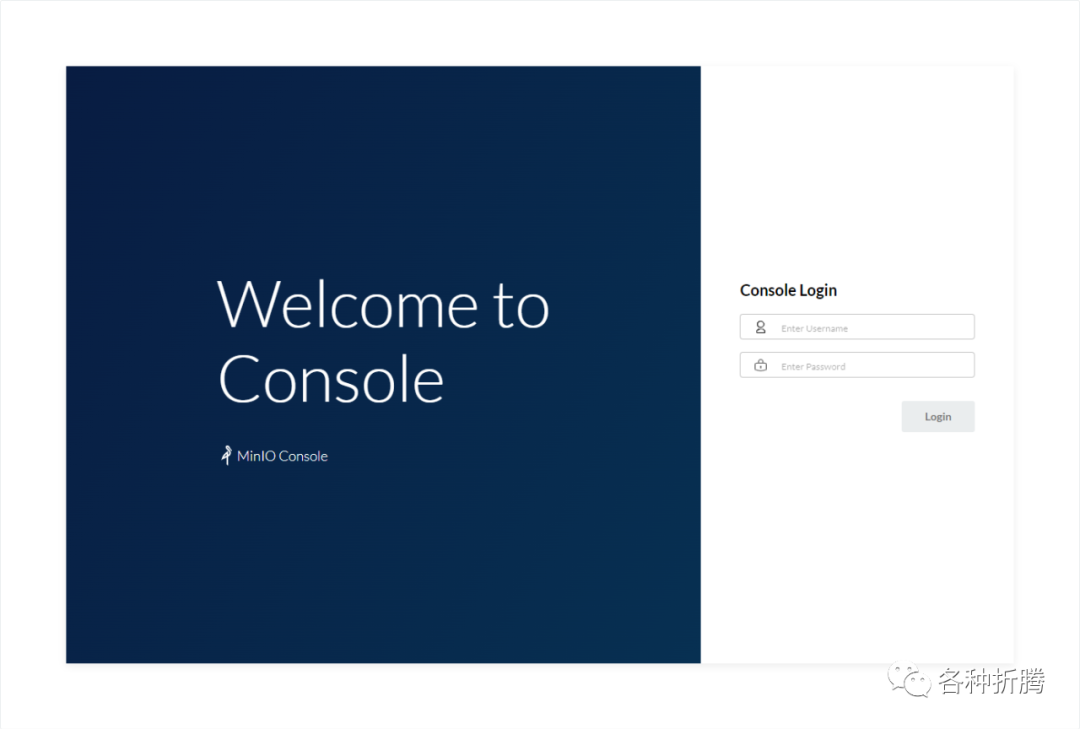 Welcome to Console

MinIO Console

Console Login

Enter Username

Enter Password

Login

各种折腾